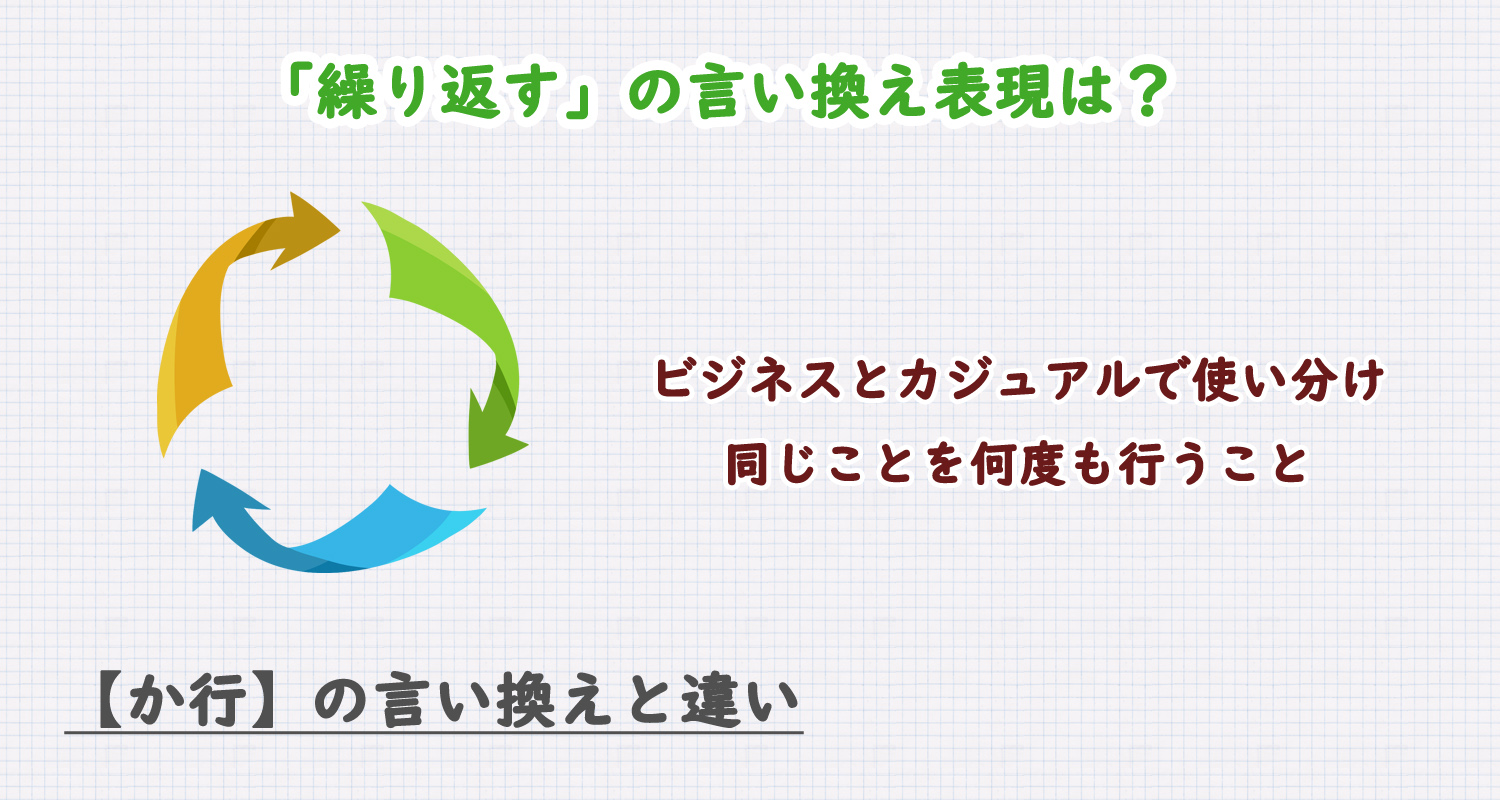 「繰り返す」の言い換え表現は？

ビジネスとカジュアルで使い分け
同じことを何度も行うこと

【か行】の言い換えと違い